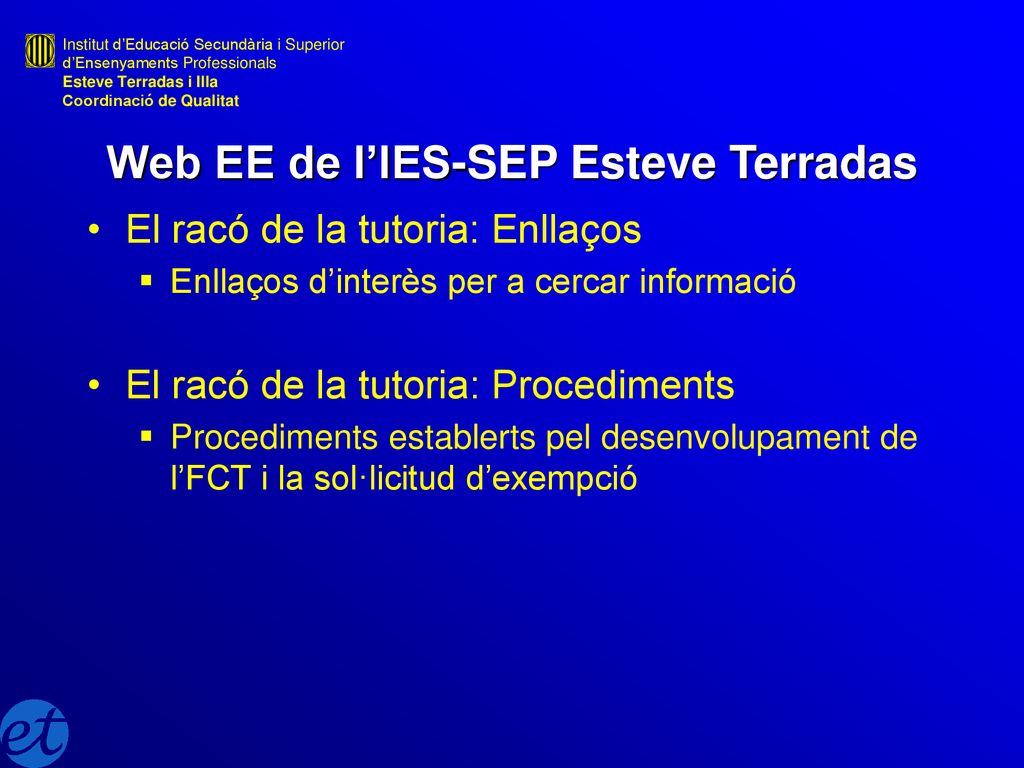 Institut d'Educació Secundària i Superior
d'Ensenyaments Professionals
Esteve Terradas i Illa
Coordinació de Qualitat

Web EE de l'IES-SEP Esteve Terradas

• El racó de la tutoria: Enllaços
▪ Enllaços d'interès per a cercar informació

• El racó de la tutoria: Procediments
▪ Procediments establerts pel desenvolupament de l'FCT i la sol·licitud d'exempció

et